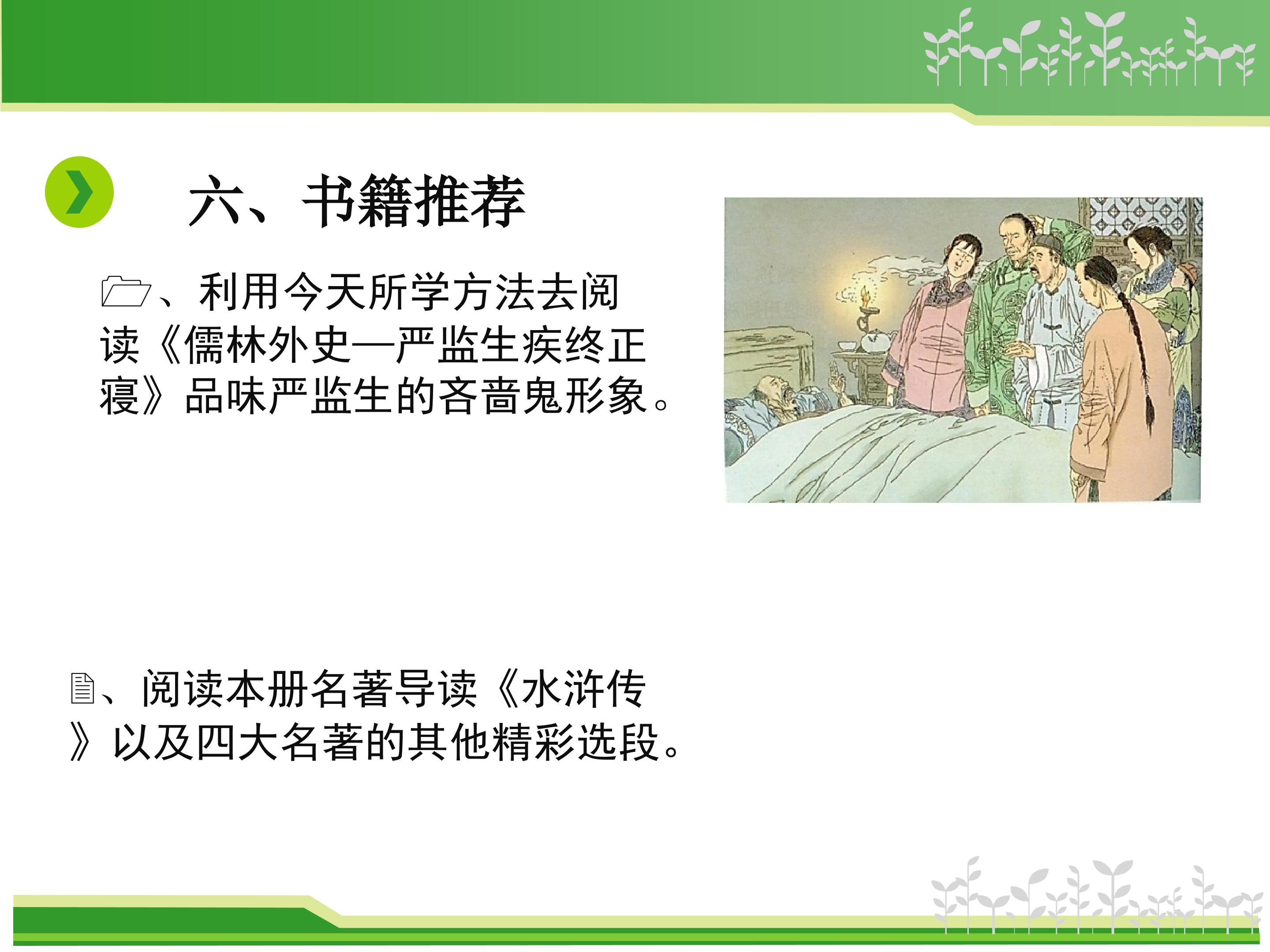 六、书籍推荐

、利用今天所学方法去阅读《儒林外史—严监生疾终正寝》品味严监生的吝啬鬼形象。

、阅读本册名著导读《水浒传》以及四大名著的其他精彩选段。